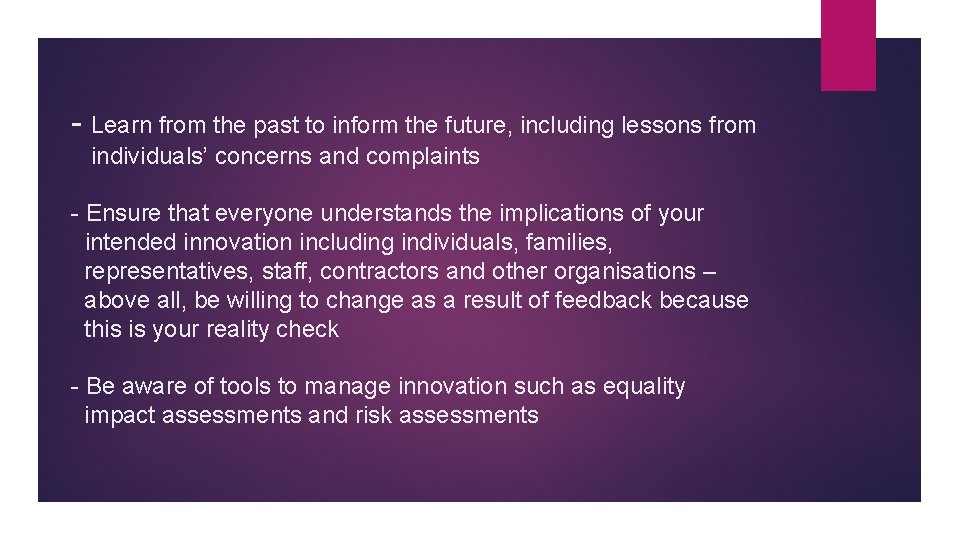 - Learn from the past to inform the future, including lessons from individuals’ concerns and complaints

- Ensure that everyone understands the implications of your intended innovation including individuals, families, representatives, staff, contractors and other organisations – above all, be willing to change as a result of feedback because this is your reality check

- Be aware of tools to manage innovation such as equality impact assessments and risk assessments